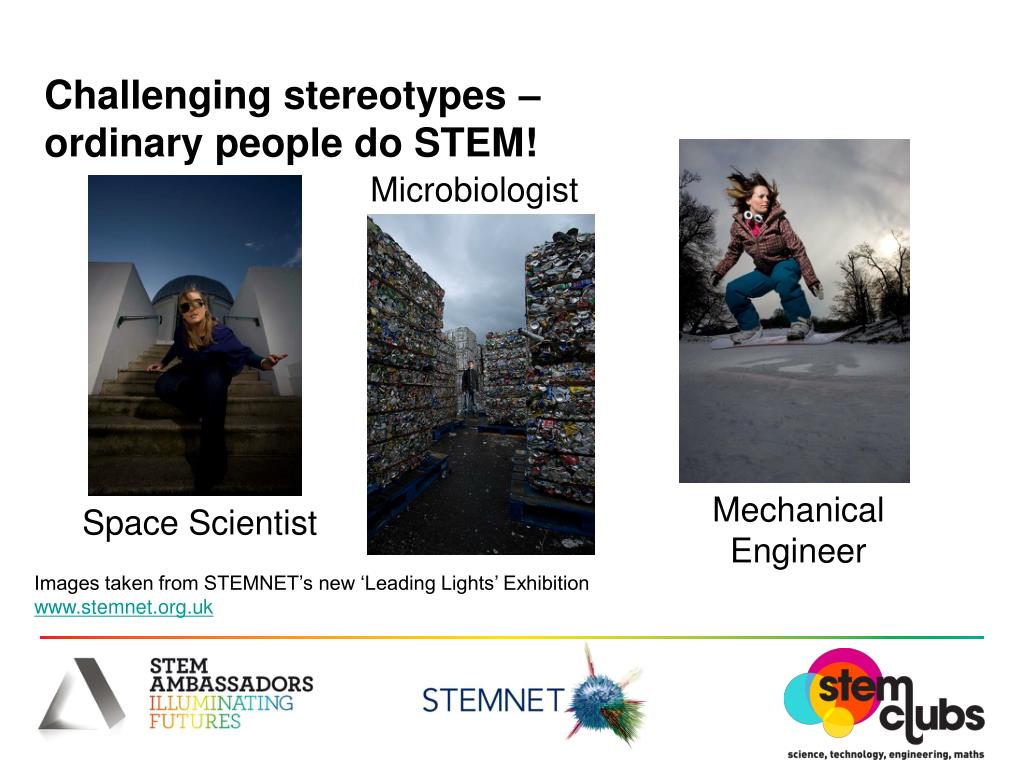 Challenging stereotypes – ordinary people do STEM!

Microbiologist

Space Scientist

Mechanical Engineer

Images taken from STEMNET's new 'Leading Lights' Exhibition
www.stemnet.org.uk

STEM AMBASSADORS ILLUMINATING FUTURES

STEMNET

stem clubs
science, technology, engineering, maths